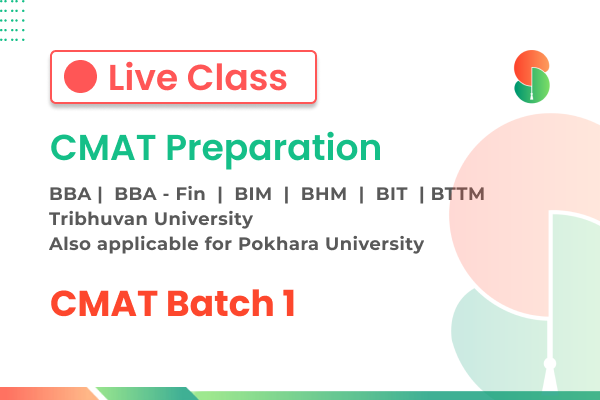 Live Class

CMAT Preparation

BBA | BBA - Fin | BIM | BHM | BIT | BTTM
Tribhuvan University
Also applicable for Pokhara University

CMAT Batch 1